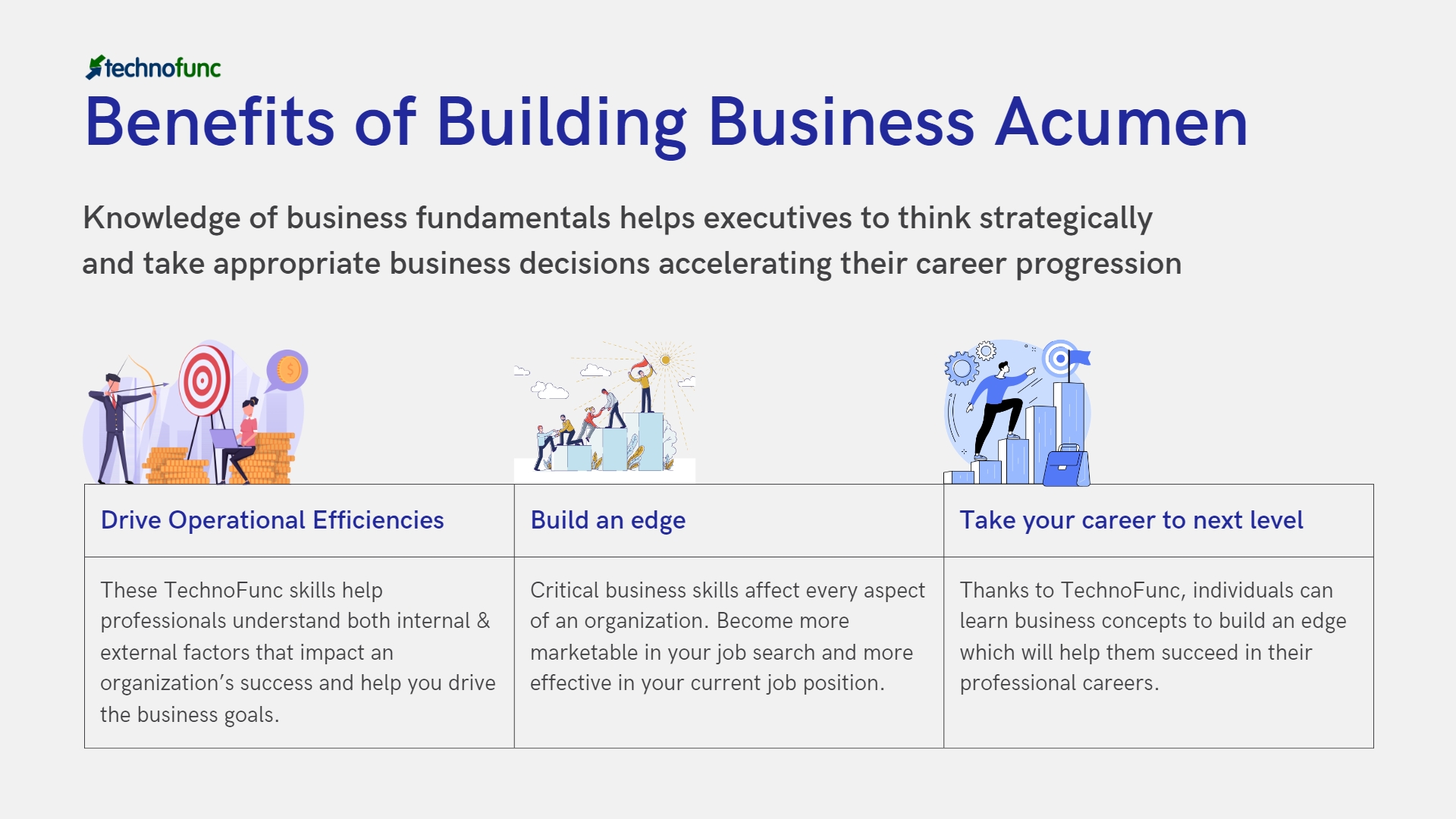 technofunc

Benefits of Building Business Acumen

Knowledge of business fundamentals helps executives to think strategically and take appropriate business decisions accelerating their career progression

| Drive Operational Efficiencies | Build an edge | Take your career to next level |
|---|---|---|
| These TechnoFunc skills help professionals understand both internal & external factors that impact an organization's success and help you drive the business goals. | Critical business skills affect every aspect of an organization. Become more marketable in your job search and more effective in your current job position. | Thanks to TechnoFunc, individuals can learn business concepts to build an edge which will help them succeed in their professional careers. |